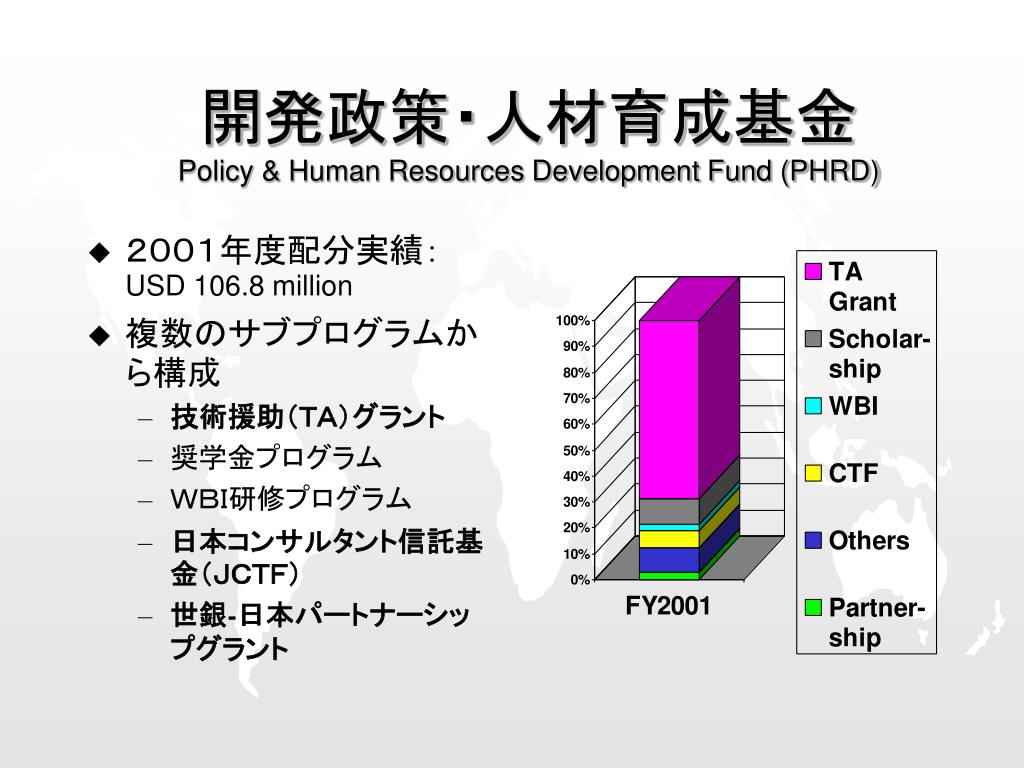 開発政策・人材育成基金
Policy & Human Resources Development Fund (PHRD)

◆ ２００１年度配分実績：
USD 106.8 million

◆ 複数のサブプログラムから構成
– 技術援助（TA）グラント
– 奨学金プログラム
– WBI研修プログラム
– 日本コンサルタント信託基金（JCTF）
– 世銀-日本パートナーシップグラント

100%
90%
80%
70%
60%
50%
40%
30%
20%
10%
0%
FY2001

TA Grant
Scholar-ship
WBI
CTF
Others
Partner-ship